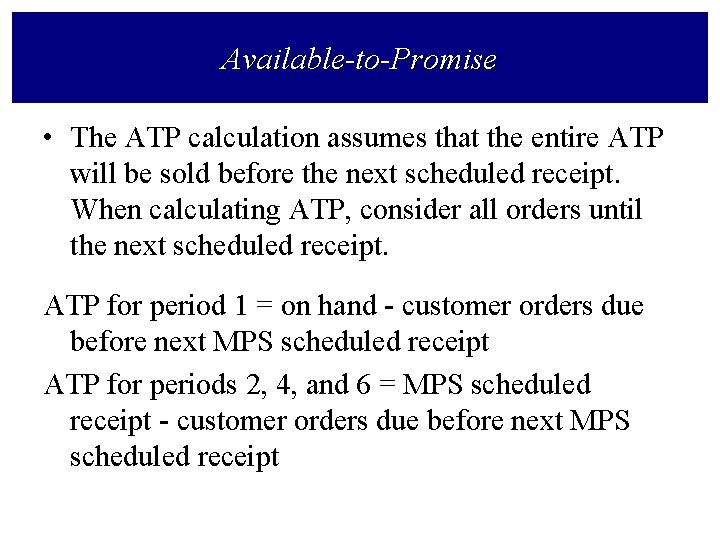 Available-to-Promise

• The ATP calculation assumes that the entire ATP will be sold before the next scheduled receipt. When calculating ATP, consider all orders until the next scheduled receipt.

ATP for period 1 = on hand - customer orders due before next MPS scheduled receipt

ATP for periods 2, 4, and 6 = MPS scheduled receipt - customer orders due before next MPS scheduled receipt